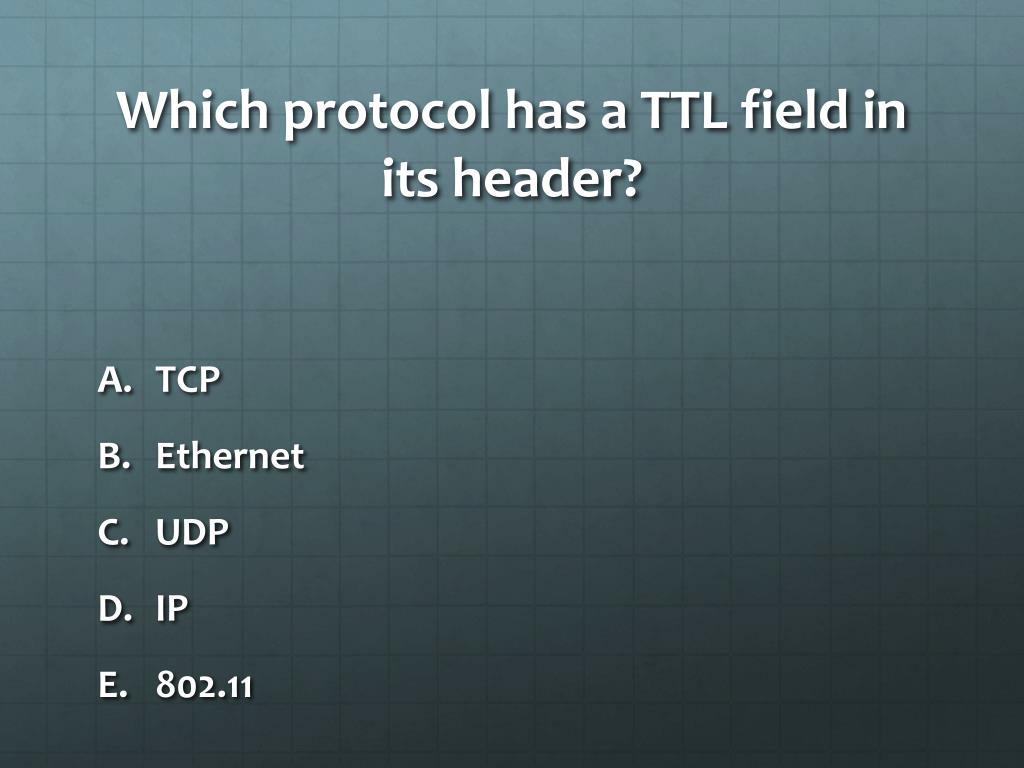 Which protocol has a TTL field in its header?

A. TCP
B. Ethernet
C. UDP
D. IP
E. 802.11